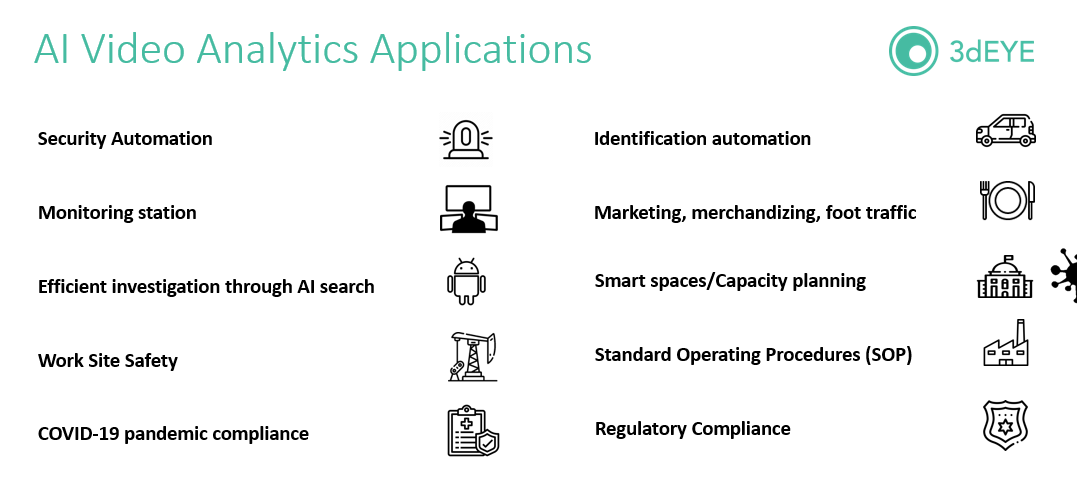 AI Video Analytics Applications

3dEYE

Security Automation

Monitoring station

Efficient investigation through AI search

Work Site Safety

COVID-19 pandemic compliance

Identification automation

Marketing, merchandizing, foot traffic

Smart spaces/Capacity planning

Standard Operating Procedures (SOP)

Regulatory Compliance